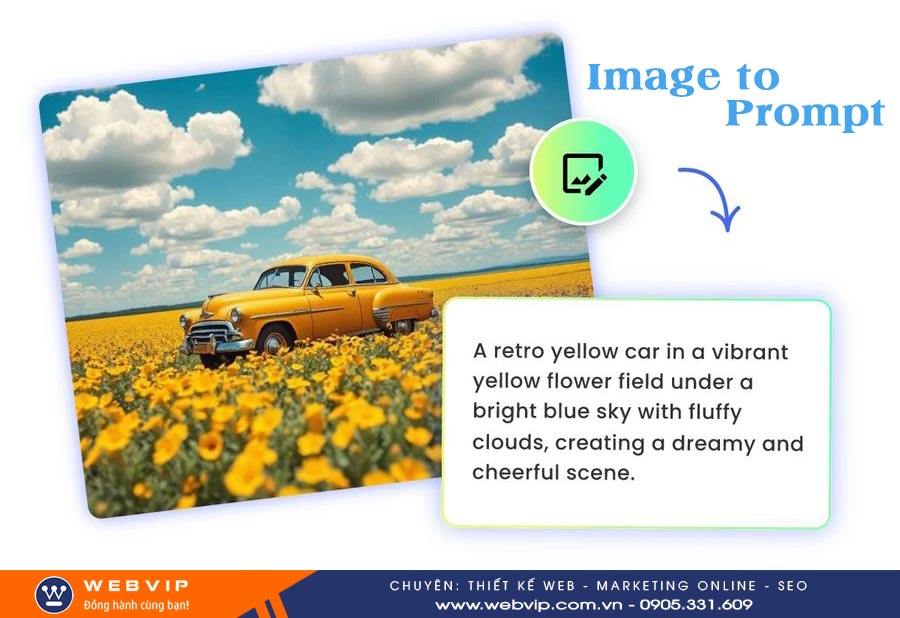 Image to Prompt

A retro yellow car in a vibrant yellow flower field under a bright blue sky with fluffy clouds, creating a dreamy and cheerful scene.

WEBVIP
Đồng hành cùng bạn!

CHUYÊN: THIẾT KẾ WEB - MARKETING ONLINE - SEO
www.webvip.com.vn - 0905.331.609